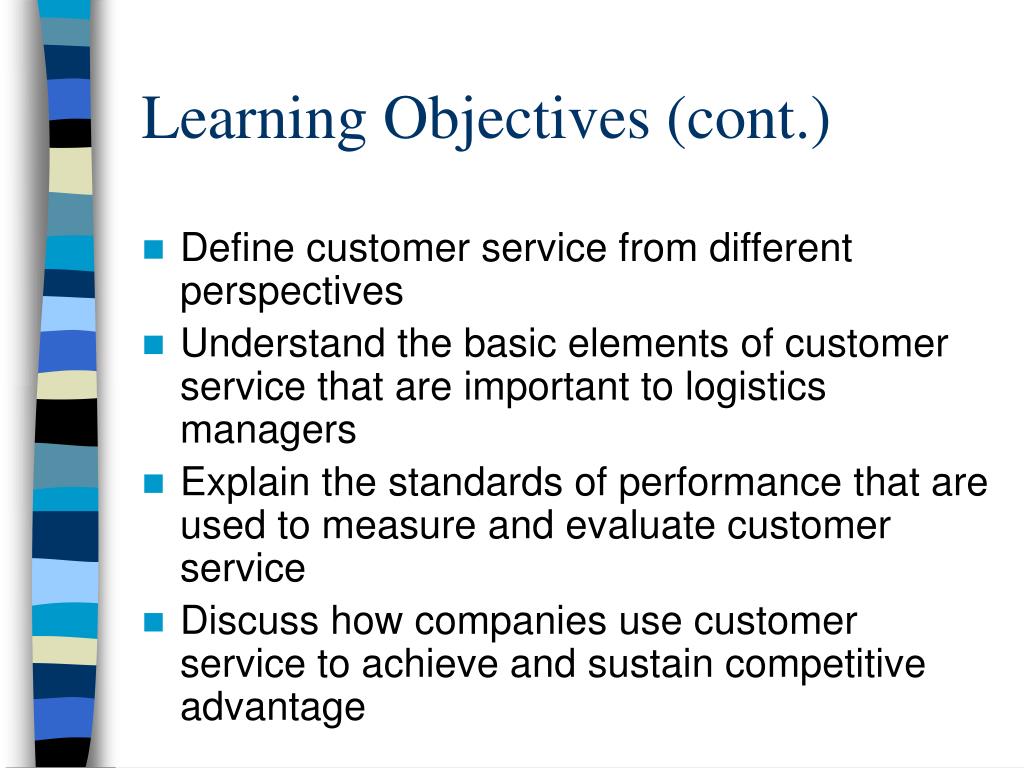 Learning Objectives (cont.)

- Define customer service from different perspectives
- Understand the basic elements of customer service that are important to logistics managers
- Explain the standards of performance that are used to measure and evaluate customer service
- Discuss how companies use customer service to achieve and sustain competitive advantage